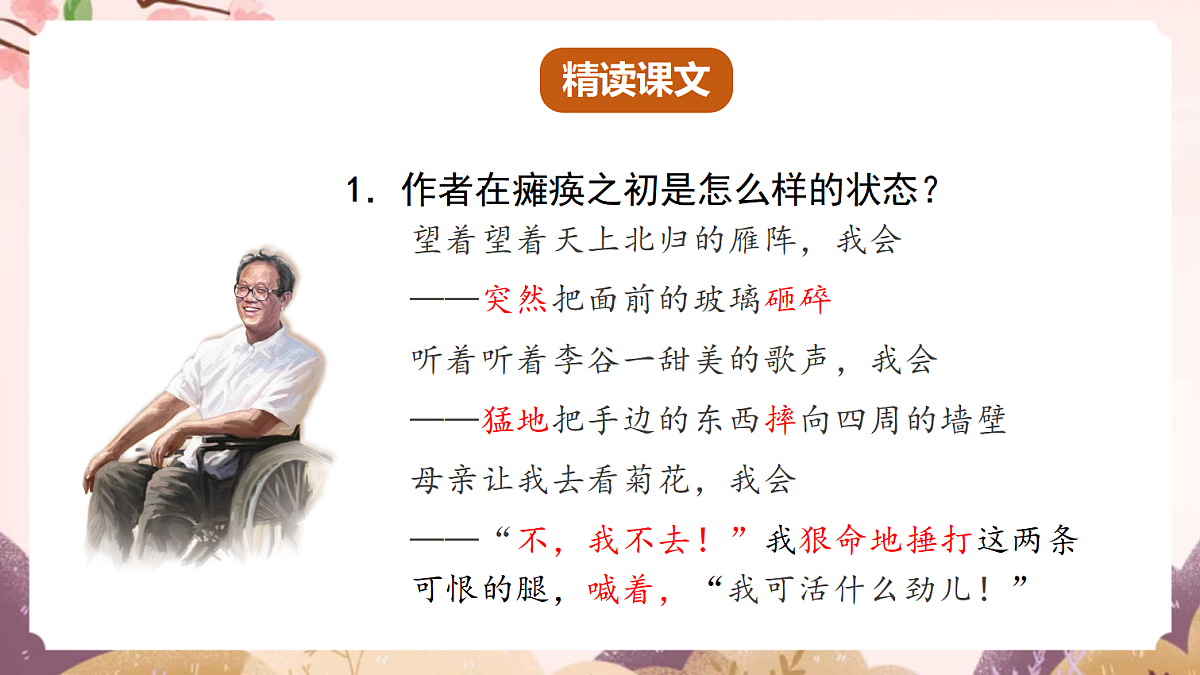 精读课文

1. 作者在瘫痪之初是怎么样的状态？

望着望着天上北归的雁阵，我会

——突然把面前的玻璃砸碎

听着听着李谷一甜美的歌声，我会

——猛地把手边的东西摔向四周的墙壁

母亲让我去看菊花，我会

——“不，我不去！”我狠命地捶打这两条可恨的腿，喊着，“我可活什么劲儿！”